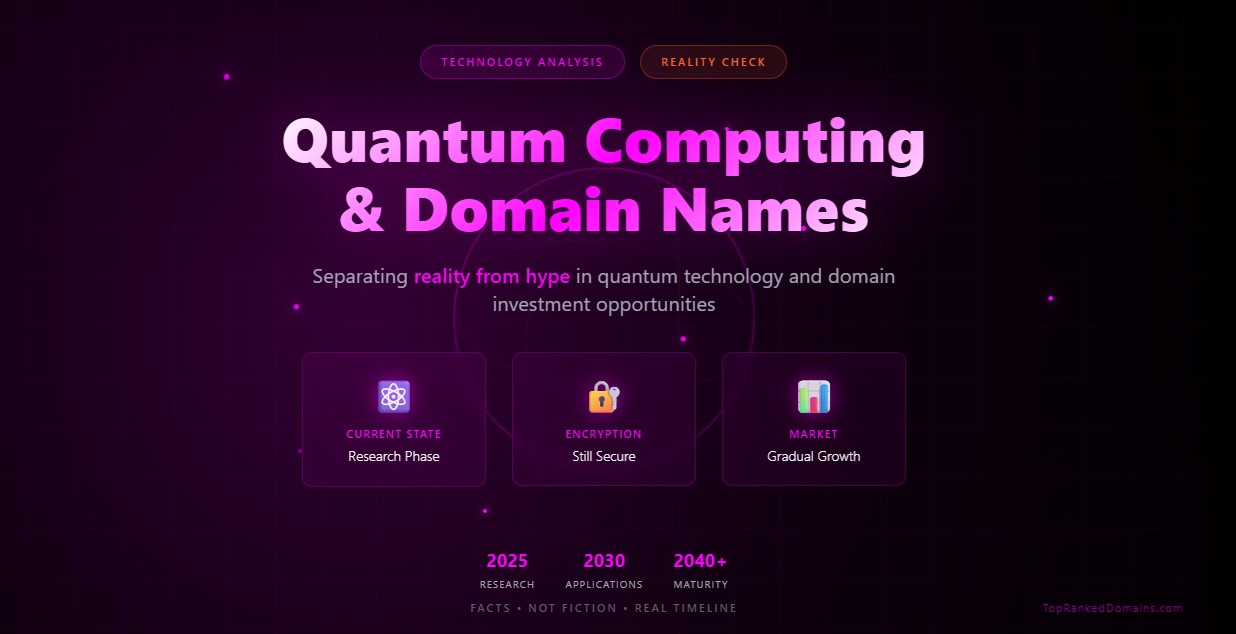 TECHNOLOGY ANALYSIS
REALITY CHECK

Quantum Computing & Domain Names

Separating reality from hype in quantum technology and domain investment opportunities

CURRENT STATE
Research Phase

ENCRYPTION
Still Secure

MARKET
Gradual Growth

2025
RESEARCH

2030
APPLICATIONS

2040+
MATURITY

FACTS • NOT FICTION • REAL TIMELINE

TopRankedDomains.com